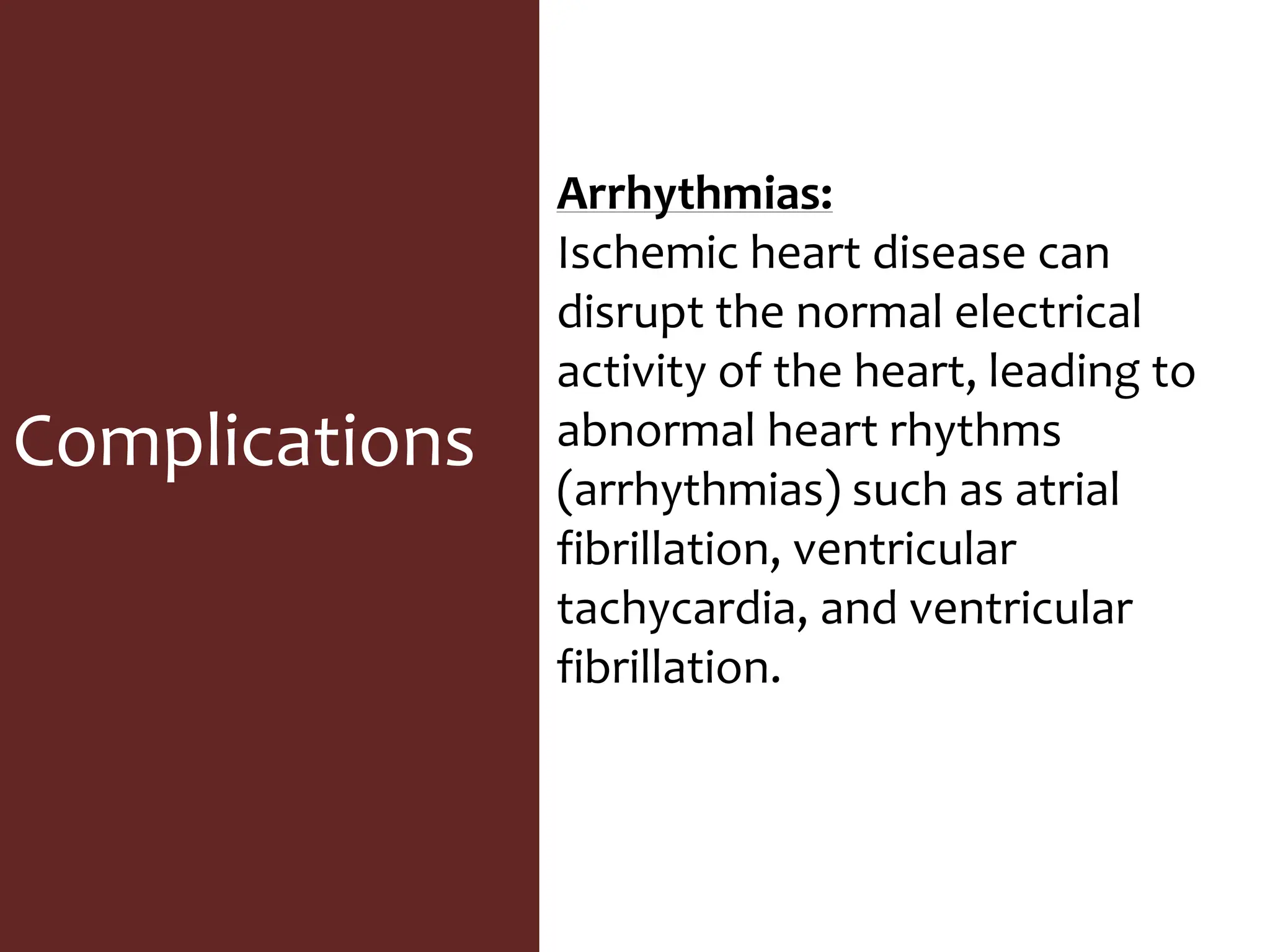 Complications

Arrhythmias:
Ischemic heart disease can disrupt the normal electrical activity of the heart, leading to abnormal heart rhythms (arrhythmias) such as atrial fibrillation, ventricular tachycardia, and ventricular fibrillation.